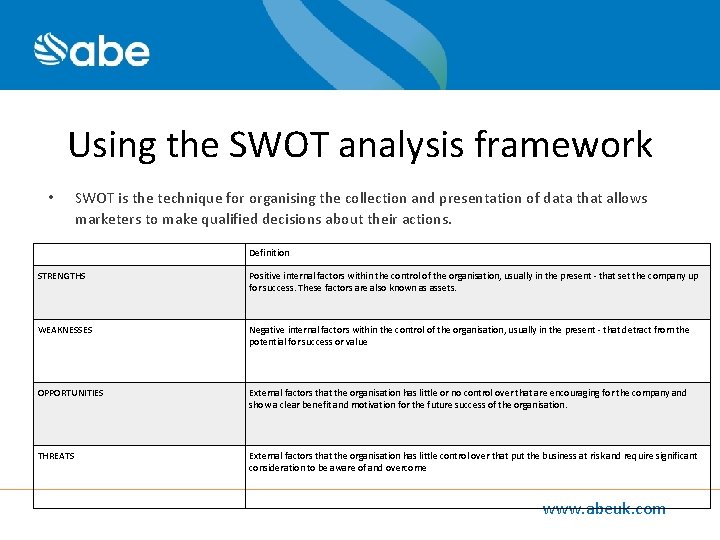 abe

Using the SWOT analysis framework

• SWOT is the technique for organising the collection and presentation of data that allows marketers to make qualified decisions about their actions.

| | Definition |
|---|---|
| STRENGTHS | Positive internal factors within the control of the organisation, usually in the present - that set the company up for success. These factors are also known as assets. |
| WEAKNESSES | Negative internal factors within the control of the organisation, usually in the present - that detract from the potential for success or value |
| OPPORTUNITIES | External factors that the organisation has little or no control over that are encouraging for the company and show a clear benefit and motivation for the future success of the organisation. |
| THREATS | External factors that the organisation has little control over that put the business at risk and require significant consideration to be aware of and overcome |
| | |

www.abeuk.com